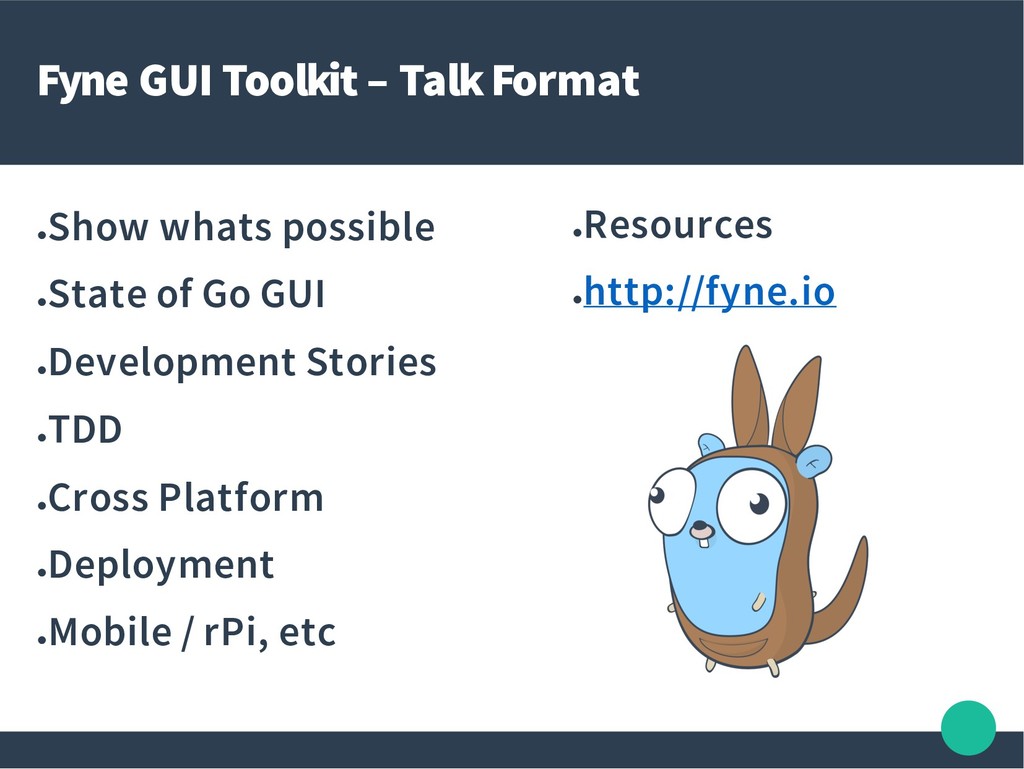 Fyne GUI Toolkit – Talk Format

● Show whats possible

● State of Go GUI

● Development Stories

● TDD

● Cross Platform

● Deployment

● Mobile / rPi, etc

● Resources

● http://fyne.io